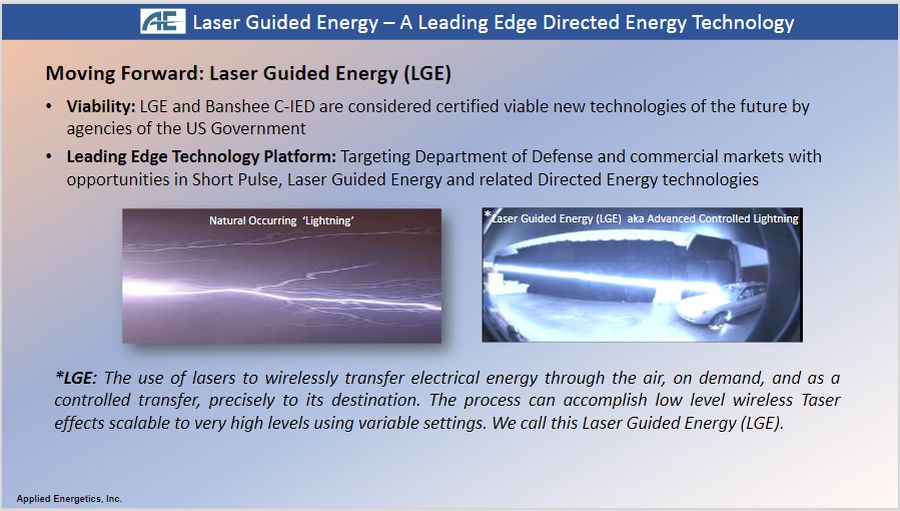 AE Laser Guided Energy – A Leading Edge Directed Energy Technology

Moving Forward: Laser Guided Energy (LGE)

• Viability: LGE and Banshee C-IED are considered certified viable new technologies of the future by agencies of the US Government

• Leading Edge Technology Platform: Targeting Department of Defense and commercial markets with opportunities in Short Pulse, Laser Guided Energy and related Directed Energy technologies

Natural Occurring 'Lightning'

*Laser Guided Energy (LGE) aka Advanced Controlled Lightning

*LGE: The use of lasers to wirelessly transfer electrical energy through the air, on demand, and as a controlled transfer, precisely to its destination. The process can accomplish low level wireless Taser effects scalable to very high levels using variable settings. We call this Laser Guided Energy (LGE).

Applied Energetics, Inc.